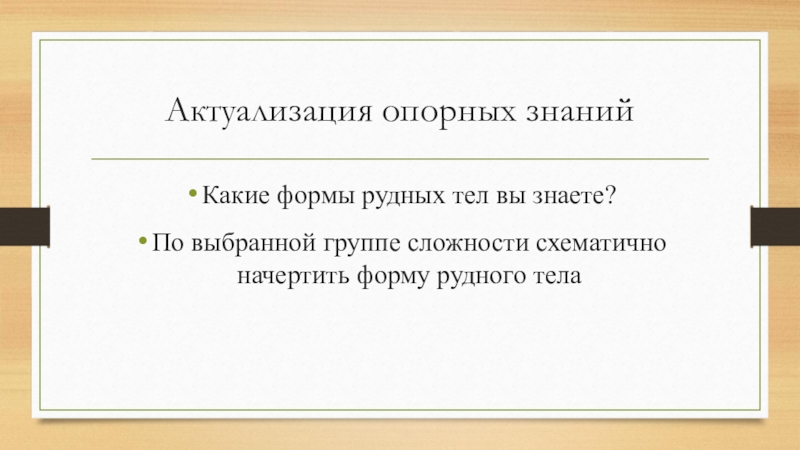 Актуализация опорных знаний

• Какие формы рудных тел вы знаете?

• По выбранной группе сложности схематично начертить форму рудного тела